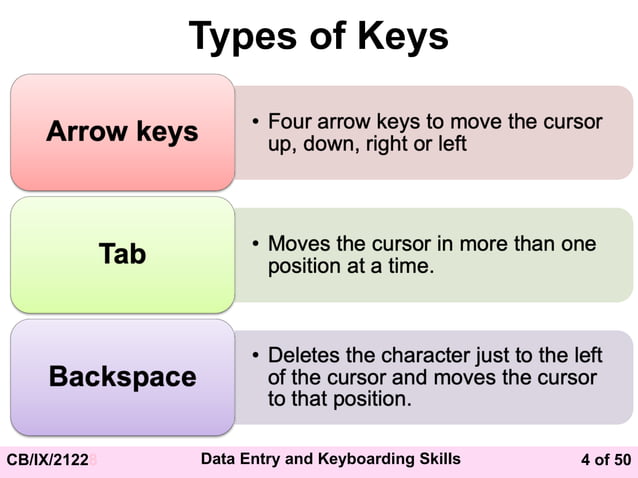 Types of Keys

Arrow keys

• Four arrow keys to move the cursor up, down, right or left

Tab

• Moves the cursor in more than one position at a time.

Backspace

• Deletes the character just to the left of the cursor and moves the cursor to that position.

CB/IX/2122

Data Entry and Keyboarding Skills

4 of 50